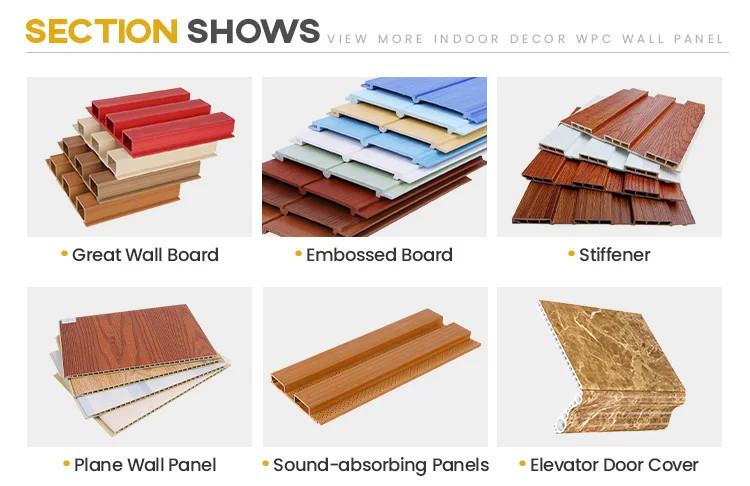 SECTION SHOWS VIEW MORE INDOOR DECOR WPC WALL PANEL

• Great Wall Board

• Embossed Board

• Stiffener

• Plane Wall Panel

• Sound-absorbing Panels

• Elevator Door Cover